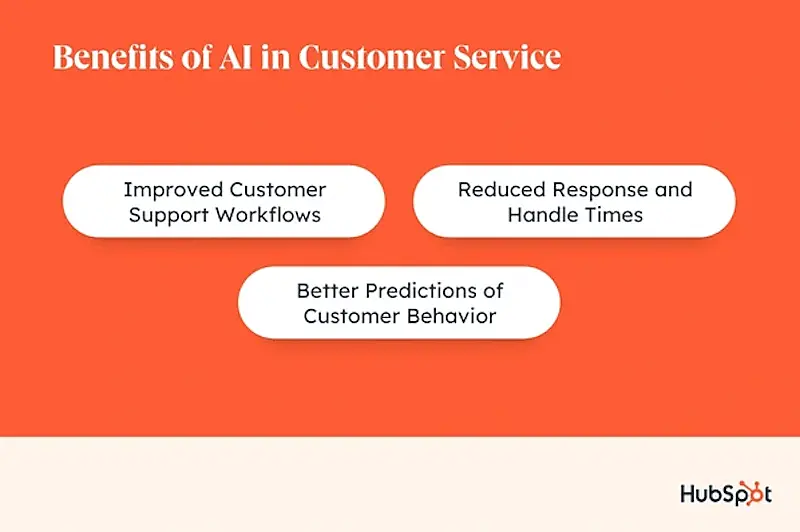 Benefits of AI in Customer Service

Improved Customer Support Workflows

Reduced Response and Handle Times

Better Predictions of Customer Behavior

HubSpot